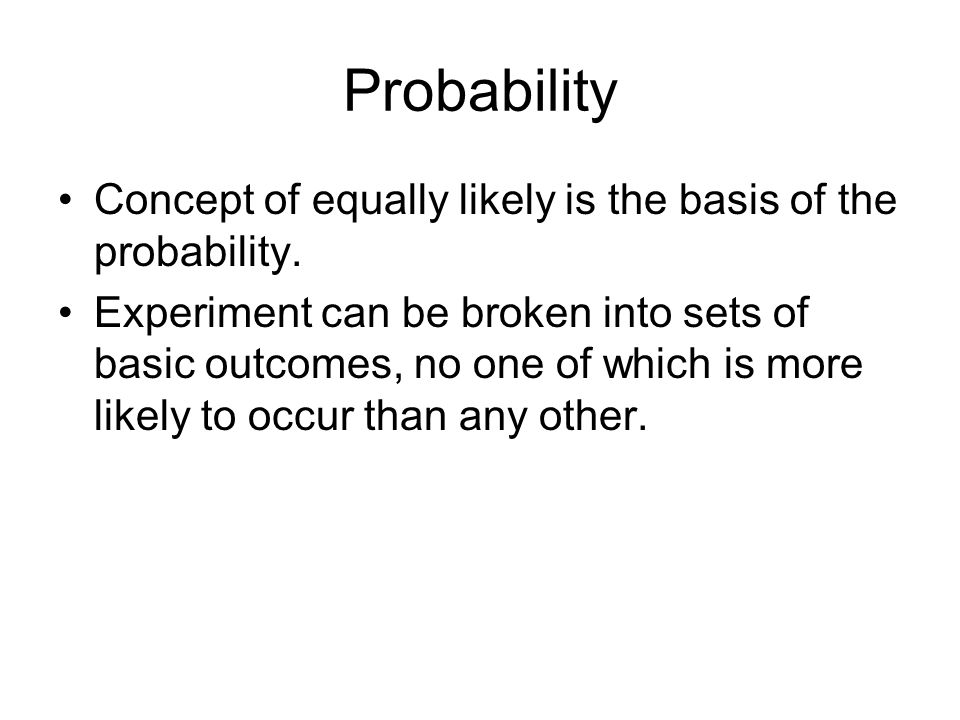 Probability

• Concept of equally likely is the basis of the probability.
• Experiment can be broken into sets of basic outcomes, no one of which is more likely to occur than any other.